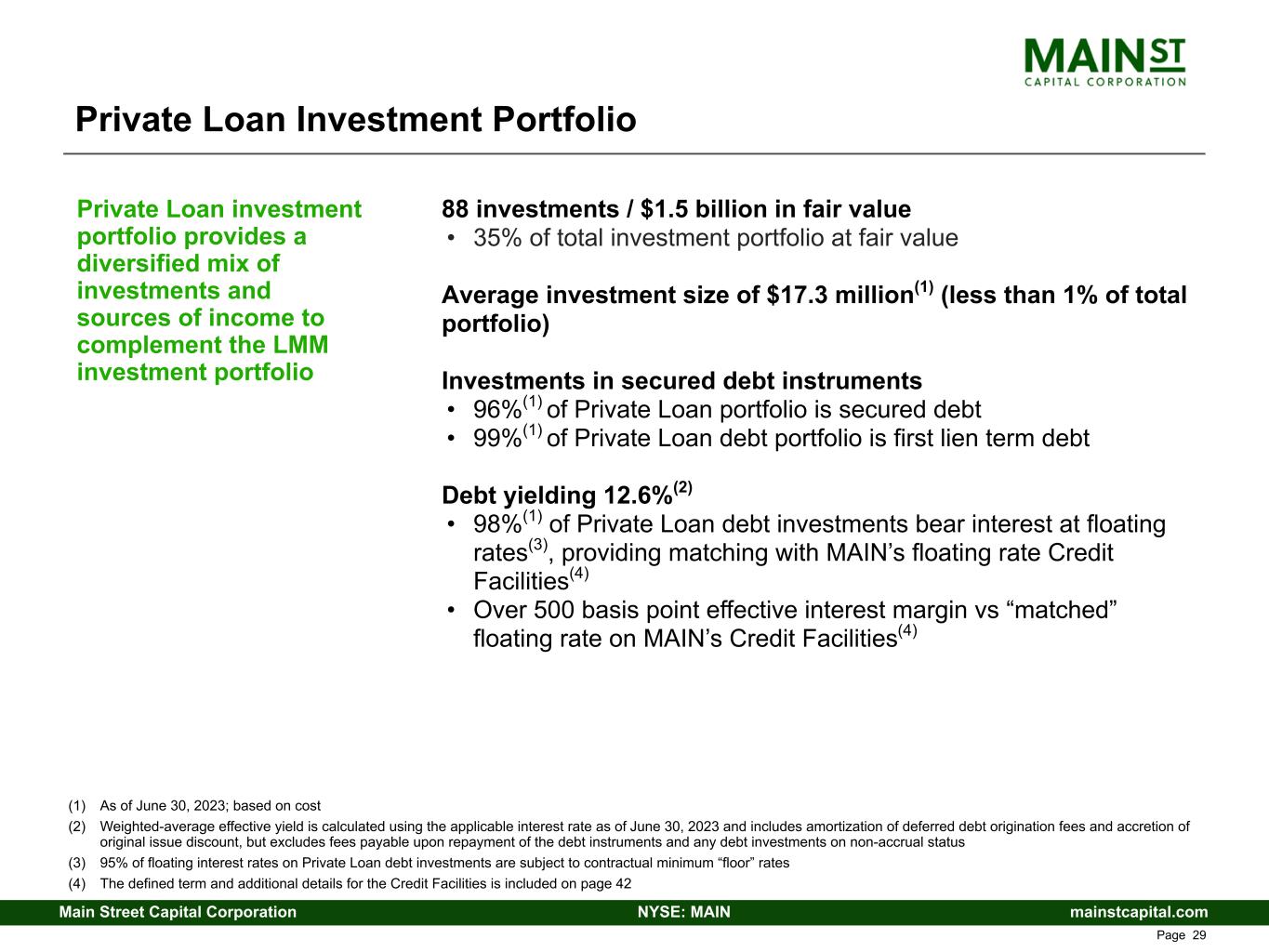 MAIN ST
CAPITAL CORPORATION

Private Loan Investment Portfolio

Private Loan investment portfolio provides a diversified mix of investments and sources of income to complement the LMM investment portfolio

88 investments / $1.5 billion in fair value
• 35% of total investment portfolio at fair value

Average investment size of $17.3 million$^{(1)}$ (less than 1% of total portfolio)

Investments in secured debt instruments
• 96%$^{(1)}$ of Private Loan portfolio is secured debt
• 99%$^{(1)}$ of Private Loan debt portfolio is first lien term debt

Debt yielding 12.6%$^{(2)}$
• 98%$^{(1)}$ of Private Loan debt investments bear interest at floating rates$^{(3)}$, providing matching with MAIN's floating rate Credit Facilities$^{(4)}$
• Over 500 basis point effective interest margin vs "matched" floating rate on MAIN's Credit Facilities$^{(4)}$

(1) As of June 30, 2023; based on cost
(2) Weighted-average effective yield is calculated using the applicable interest rate as of June 30, 2023 and includes amortization of deferred debt origination fees and accretion of original issue discount, but excludes fees payable upon repayment of the debt instruments and any debt investments on non-accrual status
(3) 95% of floating interest rates on Private Loan debt investments are subject to contractual minimum "floor" rates
(4) The defined term and additional details for the Credit Facilities is included on page 42

Main Street Capital Corporation NYSE: MAIN mainstcapital.com
Page 29